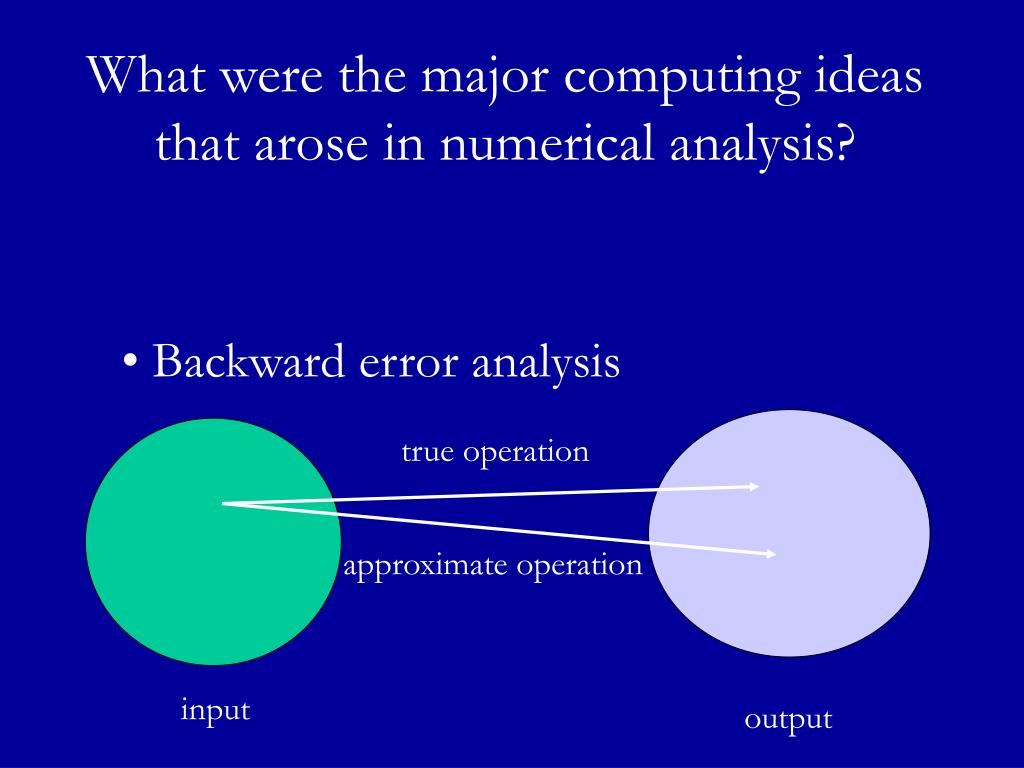 What were the major computing ideas that arose in numerical analysis?

• Backward error analysis

true operation

approximate operation

input

output